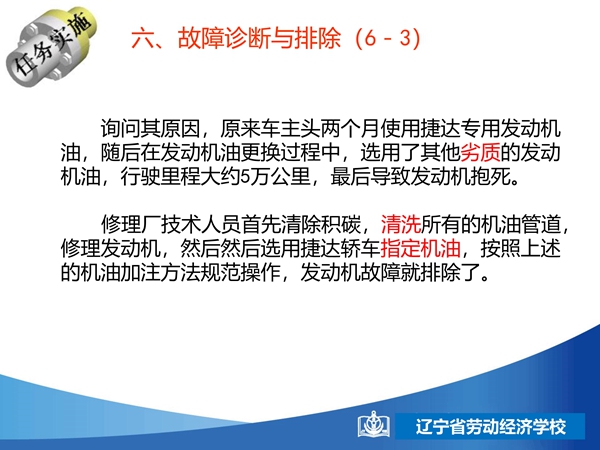 任务实施

六、故障诊断与排除（6－3）

询问其原因，原来车主头两个月使用捷达专用发动机油，随后在发动机油更换过程中，选用了其他劣质的发动机油，行驶里程大约5万公里，最后导致发动机抱死。

修理厂技术人员首先清除积碳，清洗所有的机油管道，修理发动机，然后然后选用捷达轿车指定机油，按照上述的机油加注方法规范操作，发动机故障就排除了。

辽宁省劳动经济学校